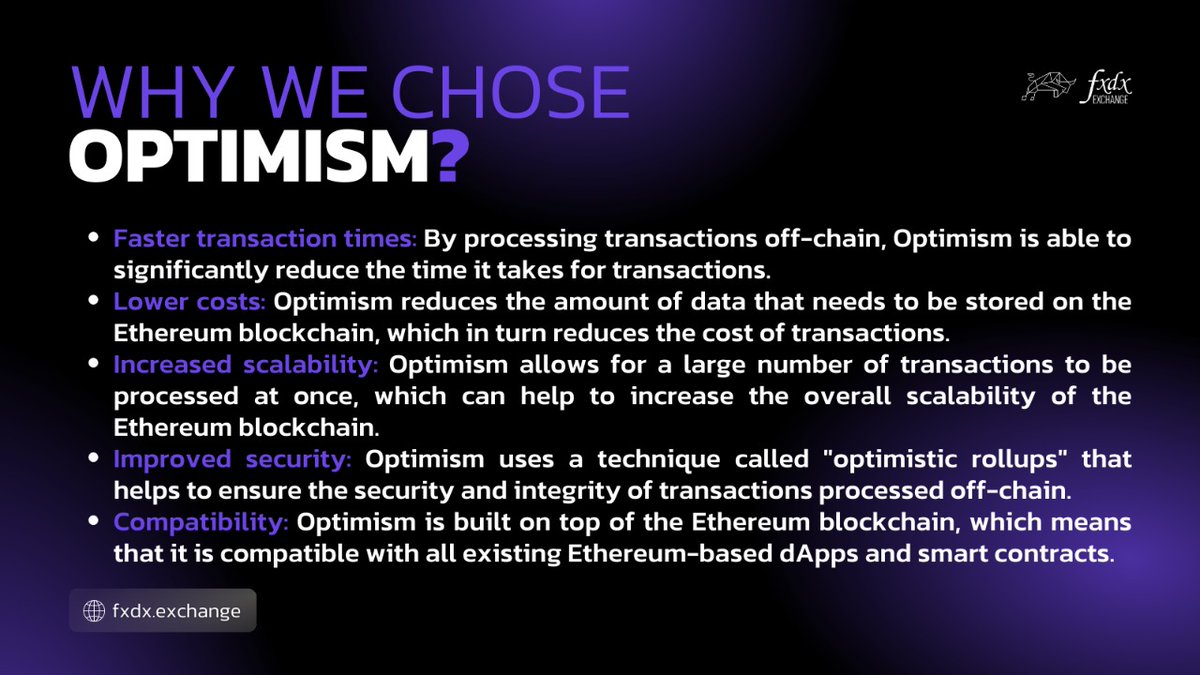 WHY WE CHOSE
OPTIMISM?

fxdx EXCHANGE

- Faster transaction times: By processing transactions off-chain, Optimism is able to significantly reduce the time it takes for transactions.
- Lower costs: Optimism reduces the amount of data that needs to be stored on the Ethereum blockchain, which in turn reduces the cost of transactions.
- Increased scalability: Optimism allows for a large number of transactions to be processed at once, which can help to increase the overall scalability of the Ethereum blockchain.
- Improved security: Optimism uses a technique called "optimistic rollups" that helps to ensure the security and integrity of transactions processed off-chain.
- Compatibility: Optimism is built on top of the Ethereum blockchain, which means that it is compatible with all existing Ethereum-based dApps and smart contracts.

fxdx.exchange